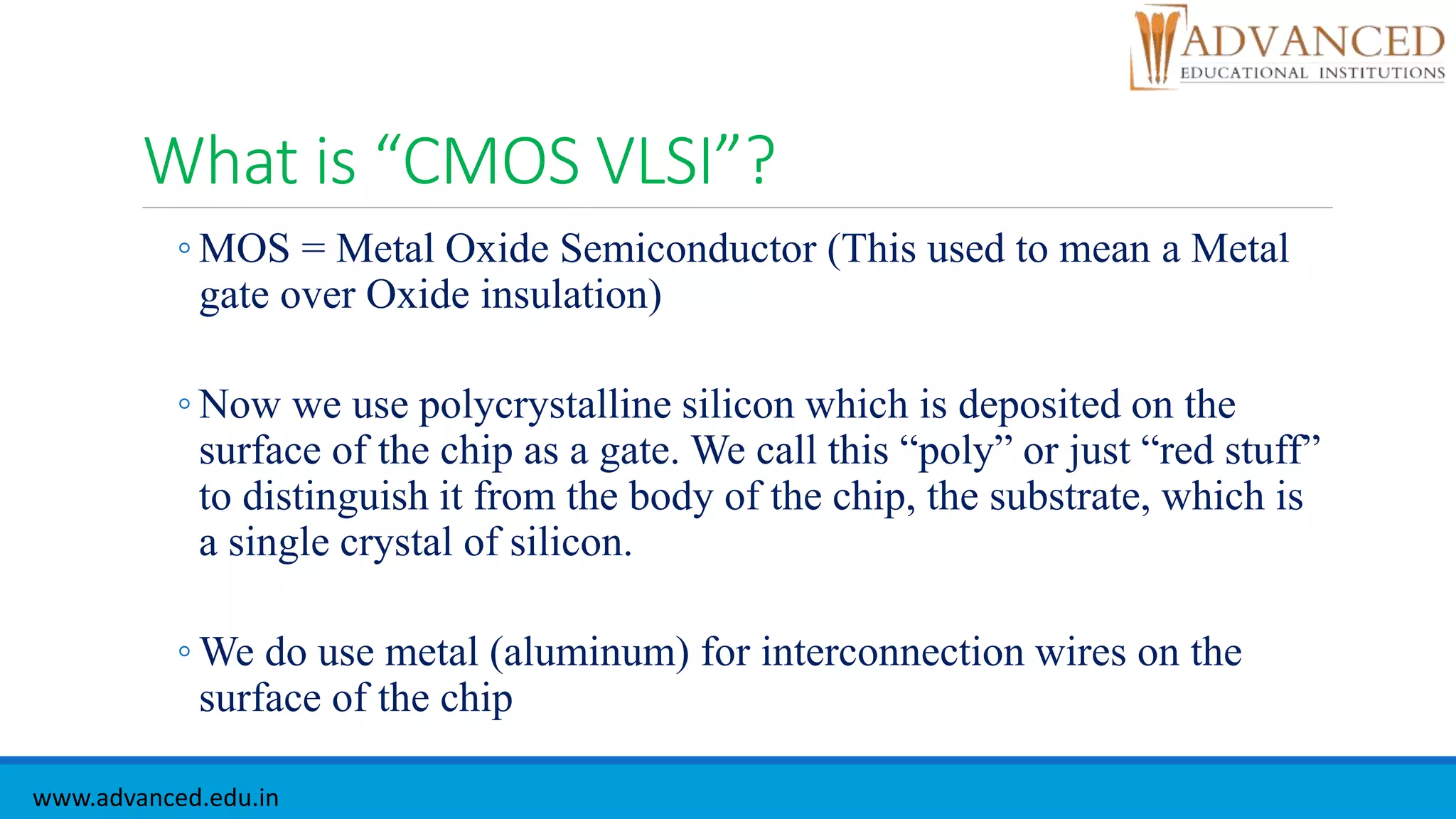 ADVANCED
EDUCATIONAL INSTITUTIONS

What is “CMOS VLSI”?

◦ MOS = Metal Oxide Semiconductor (This used to mean a Metal gate over Oxide insulation)

◦ Now we use polycrystalline silicon which is deposited on the surface of the chip as a gate. We call this “poly” or just “red stuff” to distinguish it from the body of the chip, the substrate, which is a single crystal of silicon.

◦ We do use metal (aluminum) for interconnection wires on the surface of the chip

www.advanced.edu.in